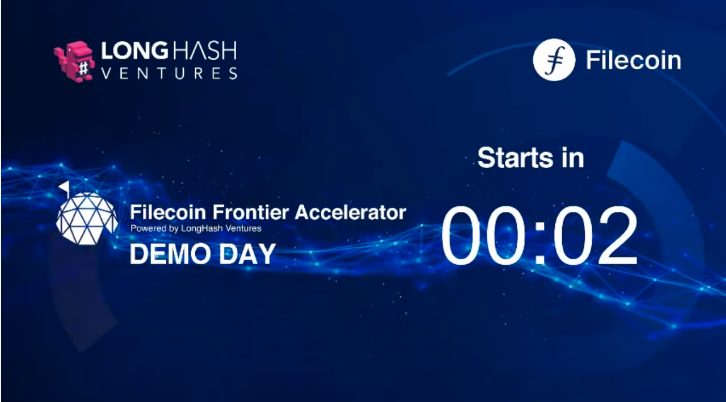 LONGHASH VENTURES

Filecoin

Starts in

Filecoin Frontier Accelerator
Powered by LongHash Ventures
DEMO DAY

00:02